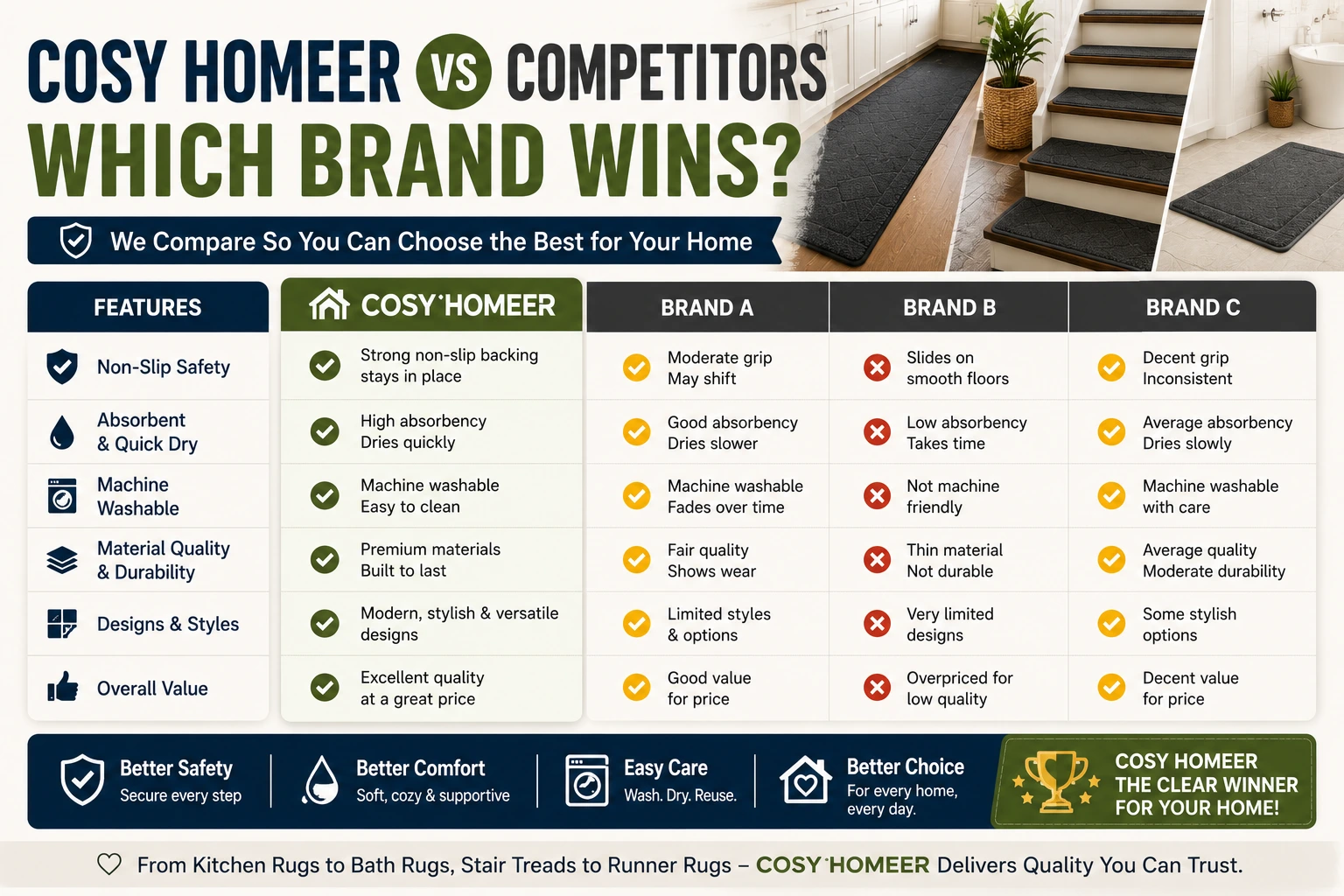 COSY HOMEER VS COMPETITORS
WHICH BRAND WINS?

We Compare So You Can Choose the Best for Your Home

| FEATURES | COSY HOMEER | BRAND A | BRAND B | BRAND C |
|---|---|---|---|---|
| Non-Slip Safety | Strong non-slip backing stays in place | Moderate grip May shift | Slides on smooth floors | Decent grip Inconsistent |
| Absorbent & Quick Dry | High absorbency Dries quickly | Good absorbency Dries slower | Low absorbency Takes time | Average absorbency Dries slowly |
| Machine Washable | Machine washable Easy to clean | Machine washable Fades over time | Not machine friendly | Machine washable with care |
| Material Quality & Durability | Premium materials Built to last | Fair quality Shows wear | Thin material Not durable | Average quality Moderate durability |
| Designs & Styles | Modern, stylish & versatile designs | Limited styles & options | Very limited designs | Some stylish options |
| Overall Value | Excellent quality at a great price | Good value for price | Overpriced for low quality | Decent value for price |

Better Safety
Secure every step

Better Comfort
Soft, cozy & supportive

Easy Care
Wash. Dry. Reuse.

Better Choice
For every home, every day.

COSY HOMEER
THE CLEAR WINNER
FOR YOUR HOME!

From Kitchen Rugs to Bath Rugs, Stair Treads to Runner Rugs – COSY HOMEER Delivers Quality You Can Trust.